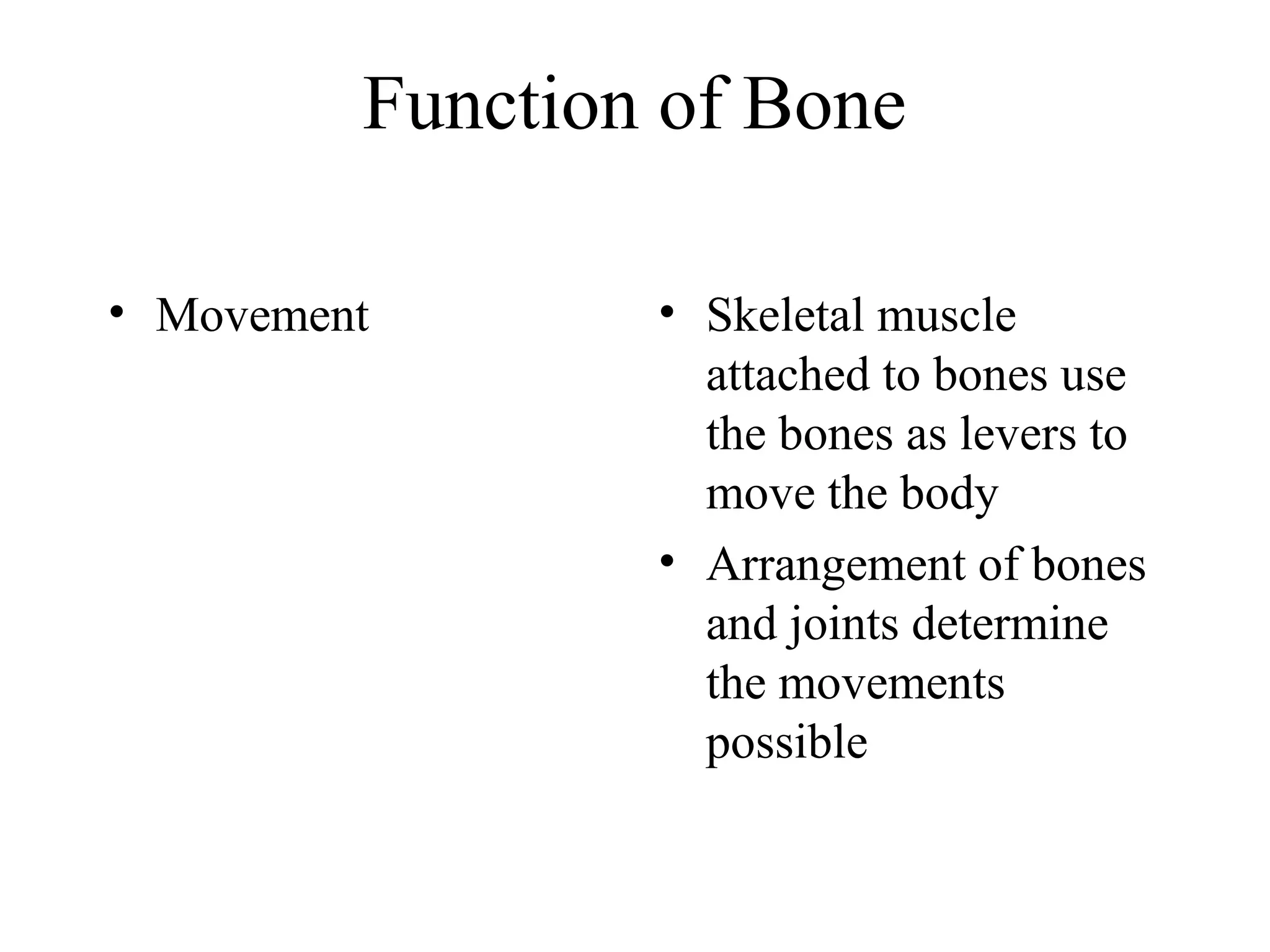 Function of Bone

• Movement

• Skeletal muscle attached to bones use the bones as levers to move the body
• Arrangement of bones and joints determine the movements possible